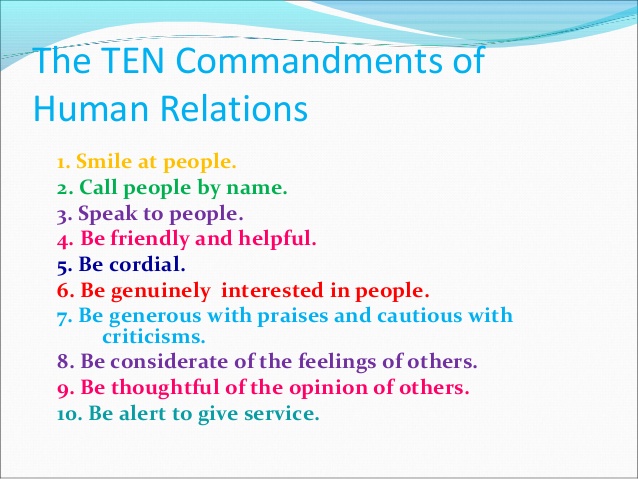 The TEN Commandments of Human Relations

1. Smile at people.
2. Call people by name.
3. Speak to people.
4. Be friendly and helpful.
5. Be cordial.
6. Be genuinely interested in people.
7. Be generous with praises and cautious with criticisms.
8. Be considerate of the feelings of others.
9. Be thoughtful of the opinion of others.
10. Be alert to give service.